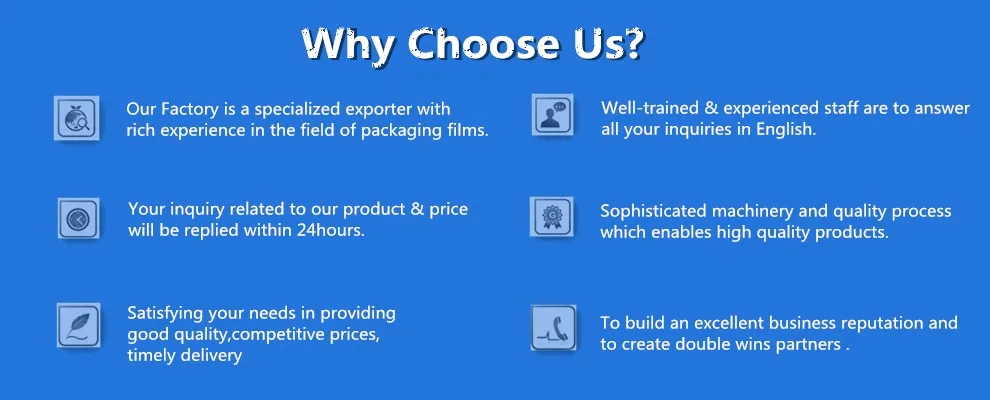 Why Choose Us?

Our Factory is a specialized exporter with rich experience in the field of packaging films.

Your inquiry related to our product & price will be replied within 24hours.

Satisfying your needs in providing good quality,competitive prices, timely delivery

Well-trained & experienced staff are to answer all your inquiries in English.

Sophisticated machinery and quality process which enables high quality products.

To build an excellent business reputation and to create double wins partners .